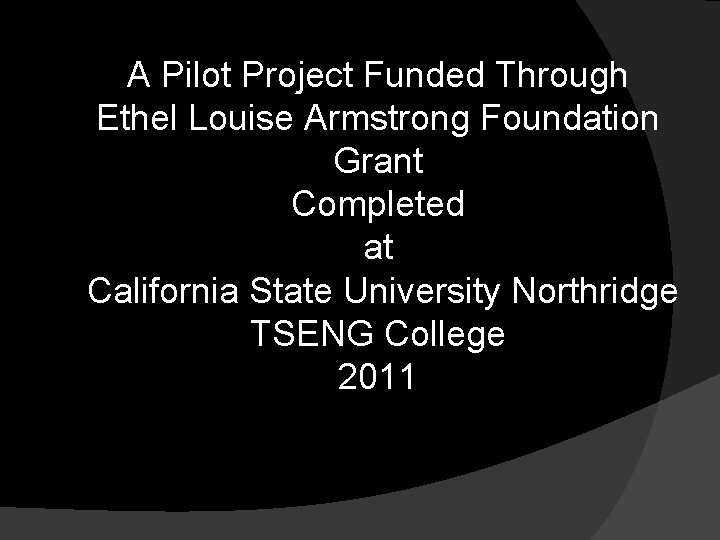 A Pilot Project Funded Through
Ethel Louise Armstrong Foundation
Grant
Completed
at
California State University Northridge
TSENG College
2011